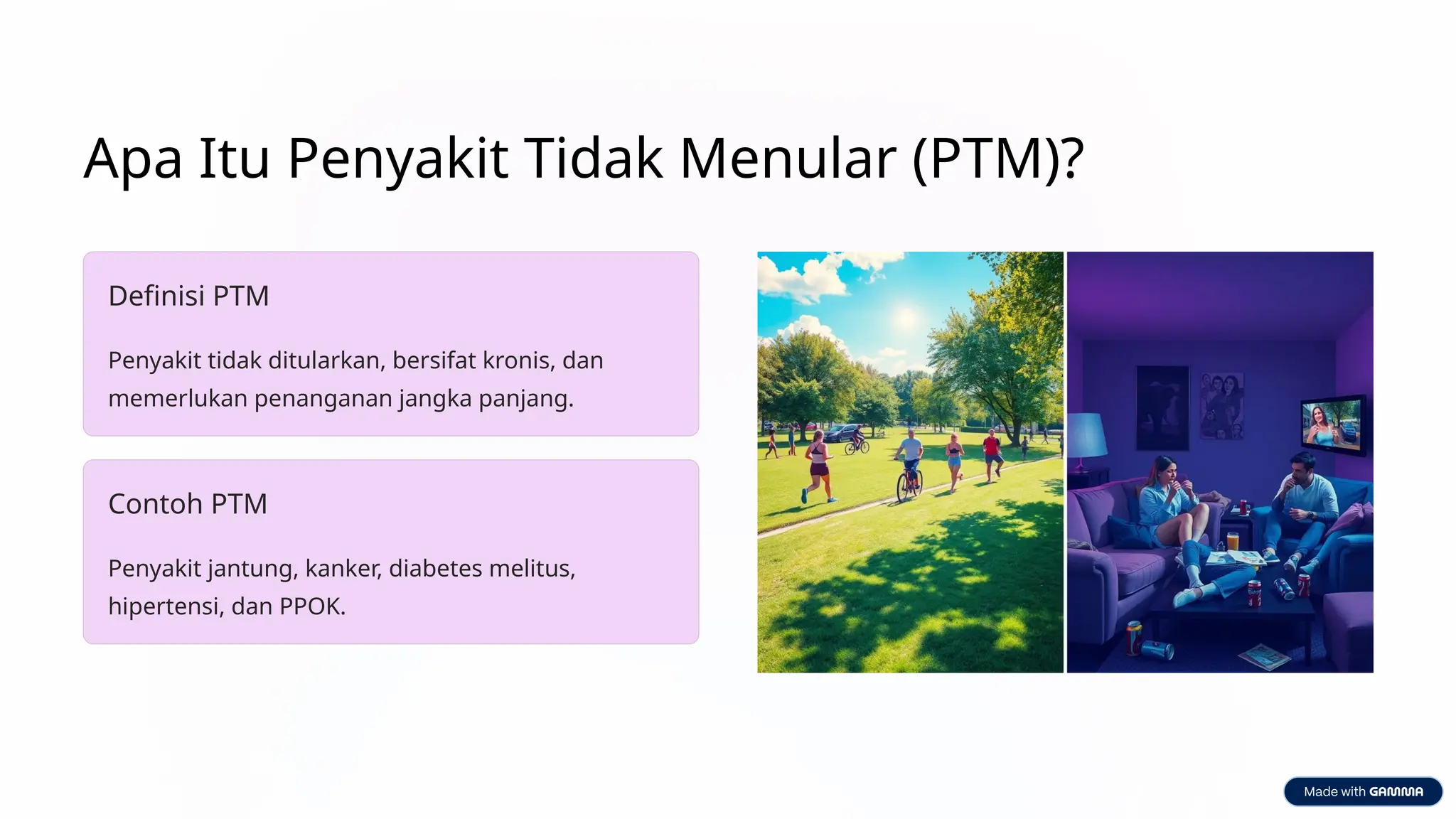 Apa Itu Penyakit Tidak Menular (PTM)?

Definisi PTM

Penyakit tidak ditularkan, bersifat kronis, dan memerlukan penanganan jangka panjang.

Contoh PTM

Penyakit jantung, kanker, diabetes melitus, hipertensi, dan PPOK.

Made with GAMMA